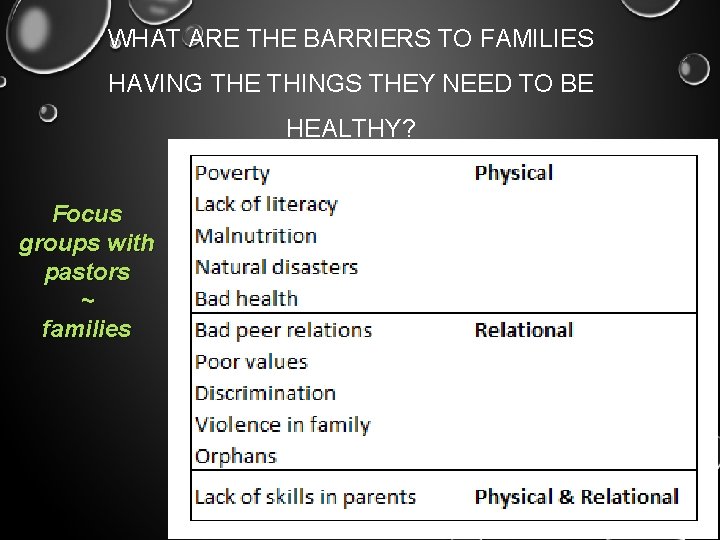 WHAT ARE THE BARRIERS TO FAMILIES HAVING THE THINGS THEY NEED TO BE HEALTHY?

Focus groups with pastors ~ families

| | |
|---|---|
| Poverty<br>Lack of literacy<br>Malnutrition<br>Natural disasters<br>Bad health | **Physical** |
| Bad peer relations<br>Poor values<br>Discrimination<br>Violence in family<br>Orphans | **Relational** |
| Lack of skills in parents | **Physical & Relational** |